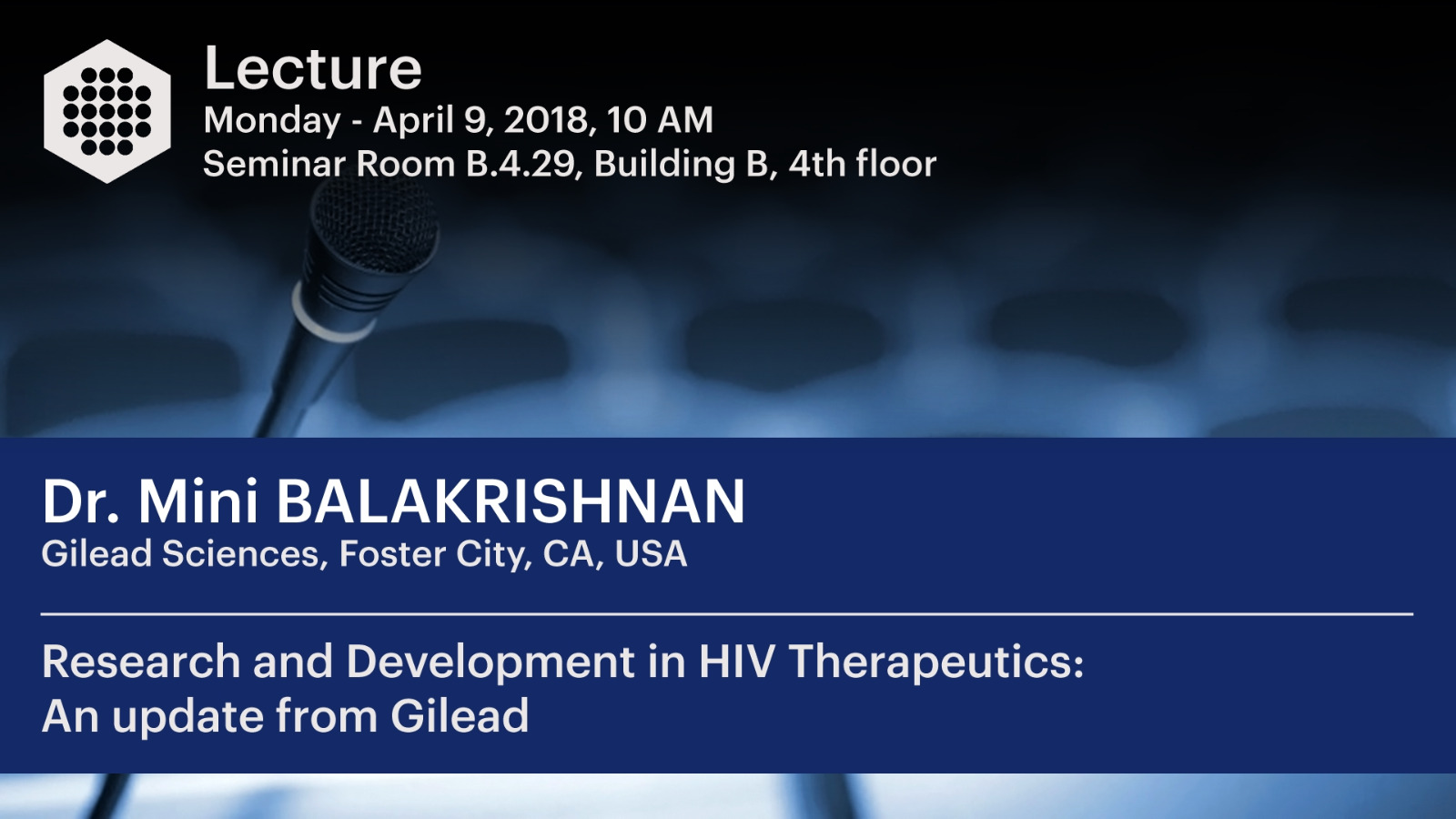 Lecture
Monday - April 9, 2018, 10 AM
Seminar Room B.4.29, Building B, 4th floor

Dr. Mini BALAKRISHNAN
Gilead Sciences, Foster City, CA, USA

Research and Development in HIV Therapeutics:
An update from Gilead